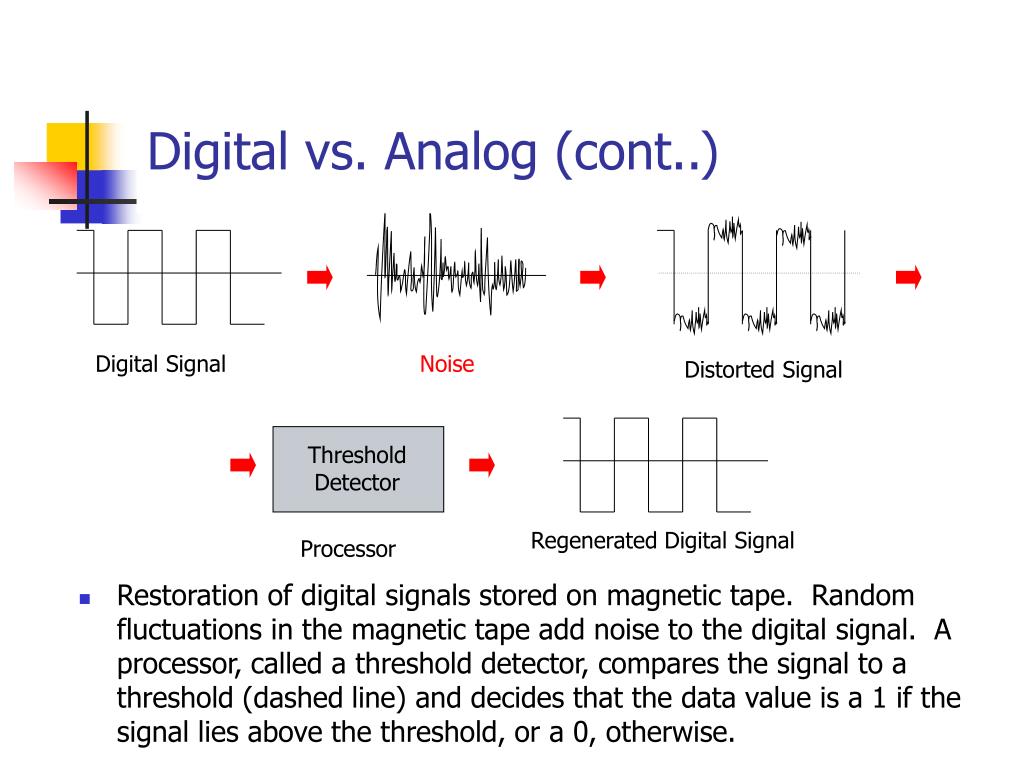 Digital vs. Analog (cont..)

Digital Signal

Noise

Distorted Signal

Threshold Detector

Processor

Regenerated Digital Signal

Restoration of digital signals stored on magnetic tape. Random fluctuations in the magnetic tape add noise to the digital signal. A processor, called a threshold detector, compares the signal to a threshold (dashed line) and decides that the data value is a 1 if the signal lies above the threshold, or a 0, otherwise.